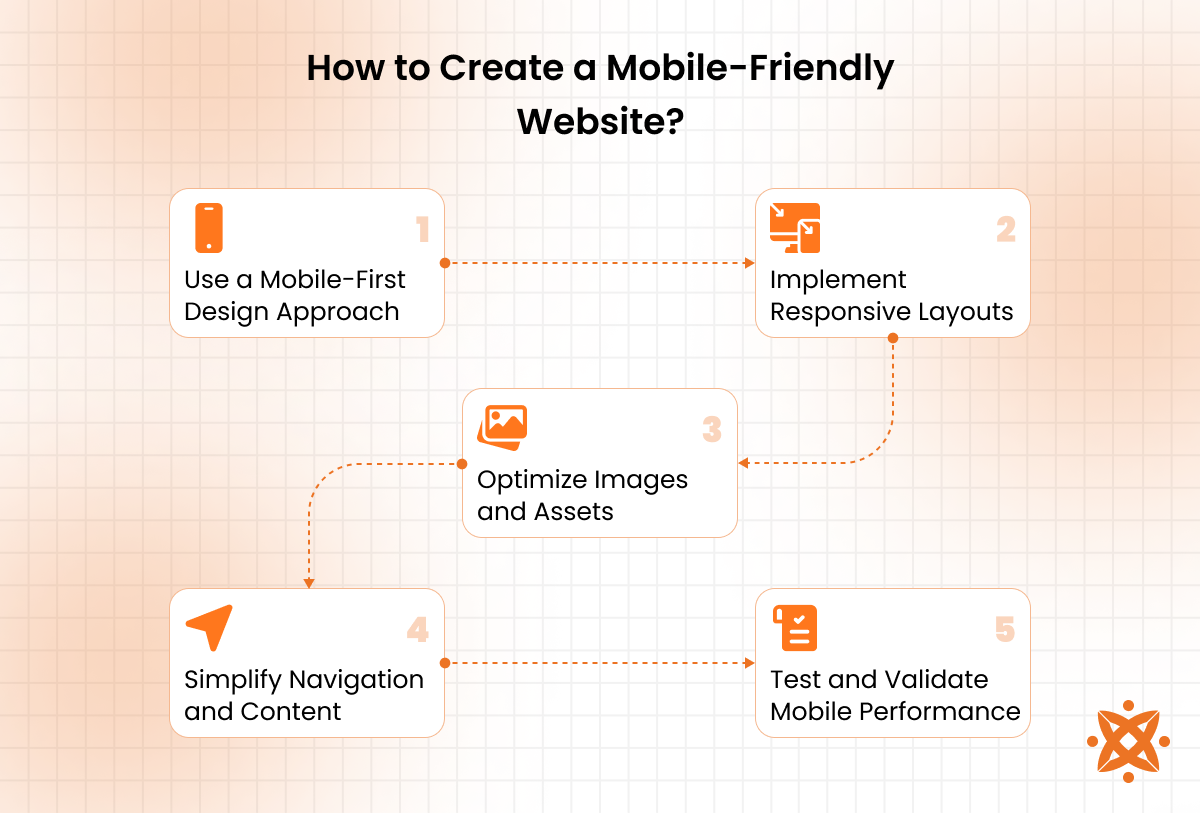 How to Create a Mobile-Friendly Website?

1
Use a Mobile-First Design Approach

2
Implement Responsive Layouts

3
Optimize Images and Assets

4
Simplify Navigation and Content

5
Test and Validate Mobile Performance